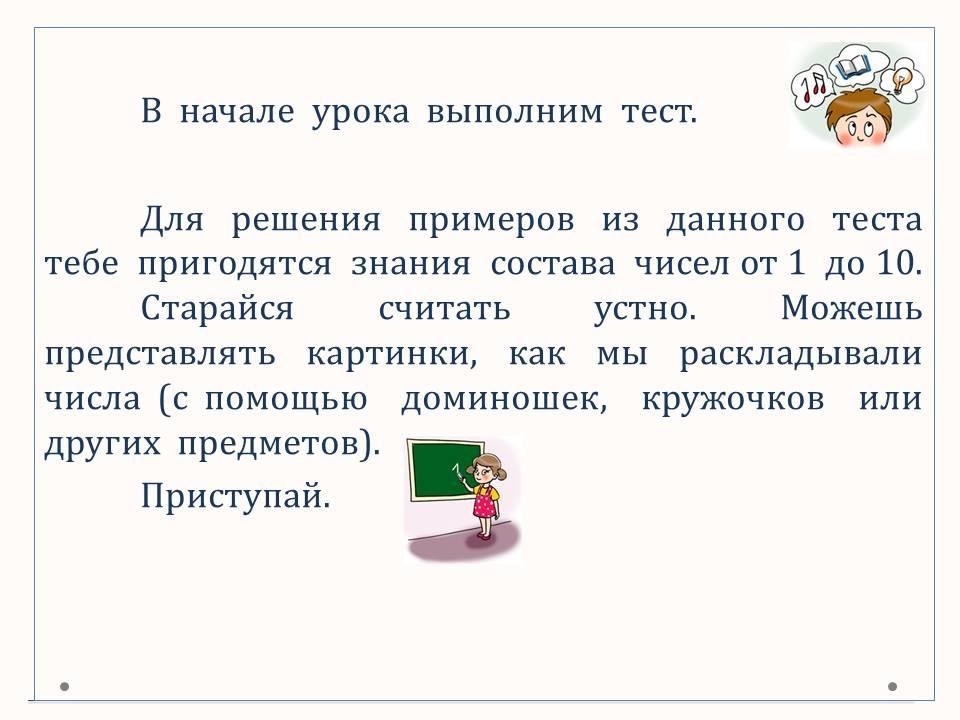 В начале урока выполним тест.

Для решения примеров из данного теста тебе пригодятся знания состава чисел от 1 до 10. Старайся считать устно. Можешь представлять картинки, как мы раскладывали числа (с помощью доминошек, кружочков или других предметов).

Приступай.